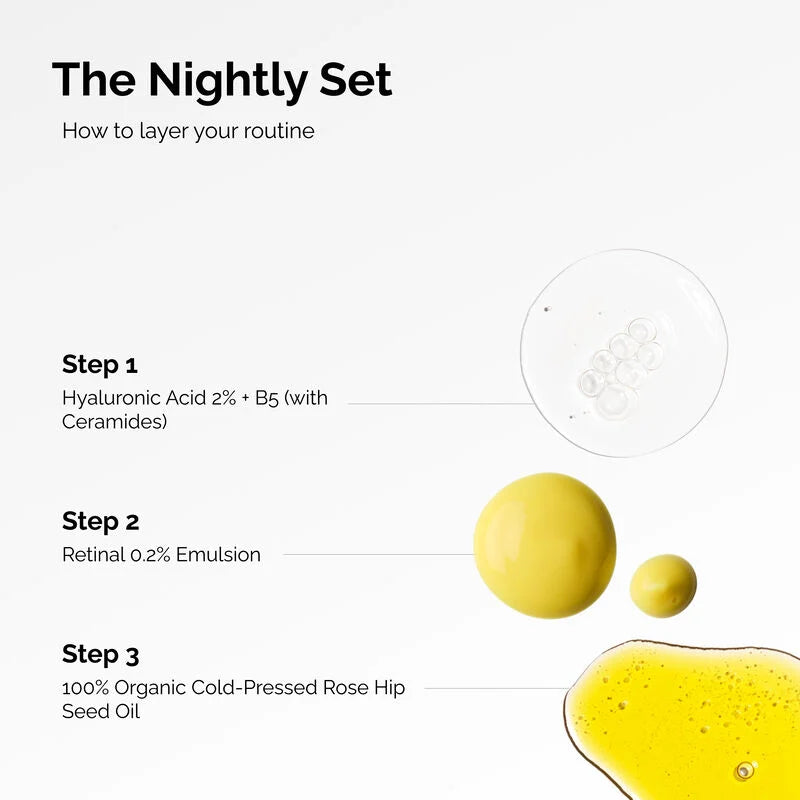 The Nightly Set

How to layer your routine

Step 1
Hyaluronic Acid 2% + B5 (with Ceramides)

Step 2
Retinal 0.2% Emulsion

Step 3
100% Organic Cold-Pressed Rose Hip Seed Oil